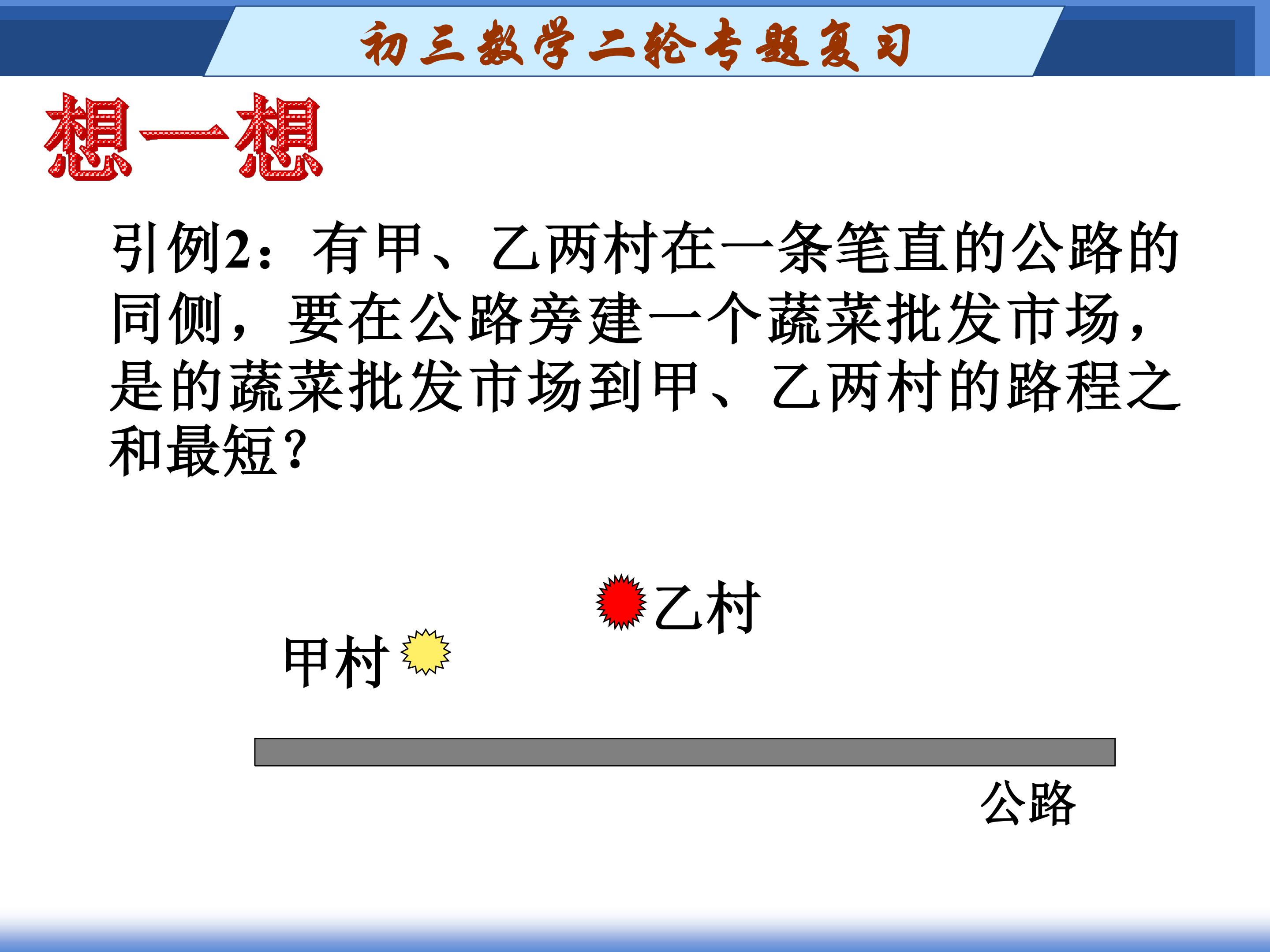 初三数学二轮专题复习

想一想

引例2：有甲、乙两村在一条笔直的公路的同侧，要在公路旁建一个蔬菜批发市场，是的蔬菜批发市场到甲、乙两村的路程之和最短？

乙村

甲村

公路